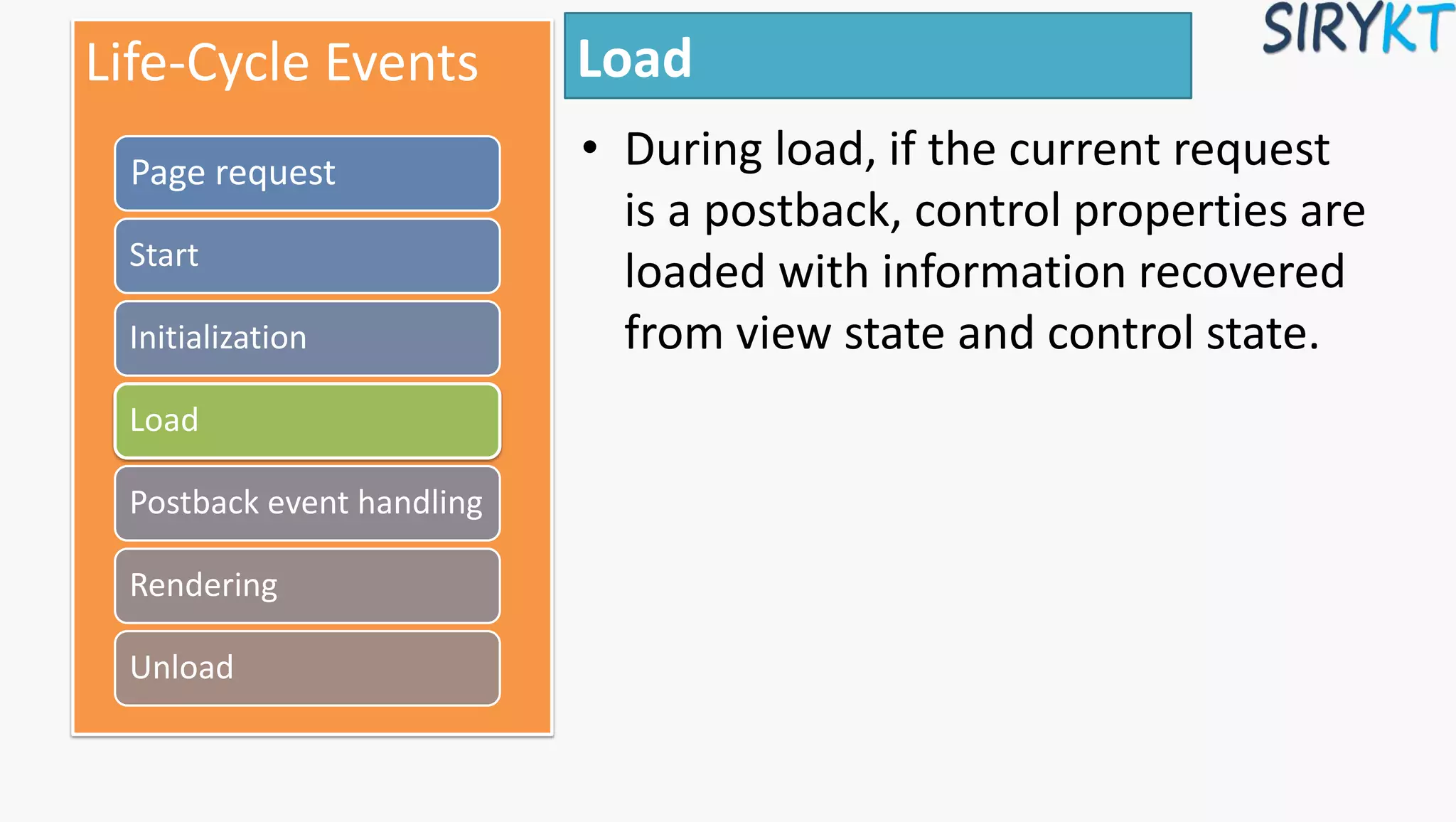 Life-Cycle Events

Page request

Start

Initialization

Load

Postback event handling

Rendering

Unload

Load

SIRYKT

• During load, if the current request is a postback, control properties are loaded with information recovered from view state and control state.